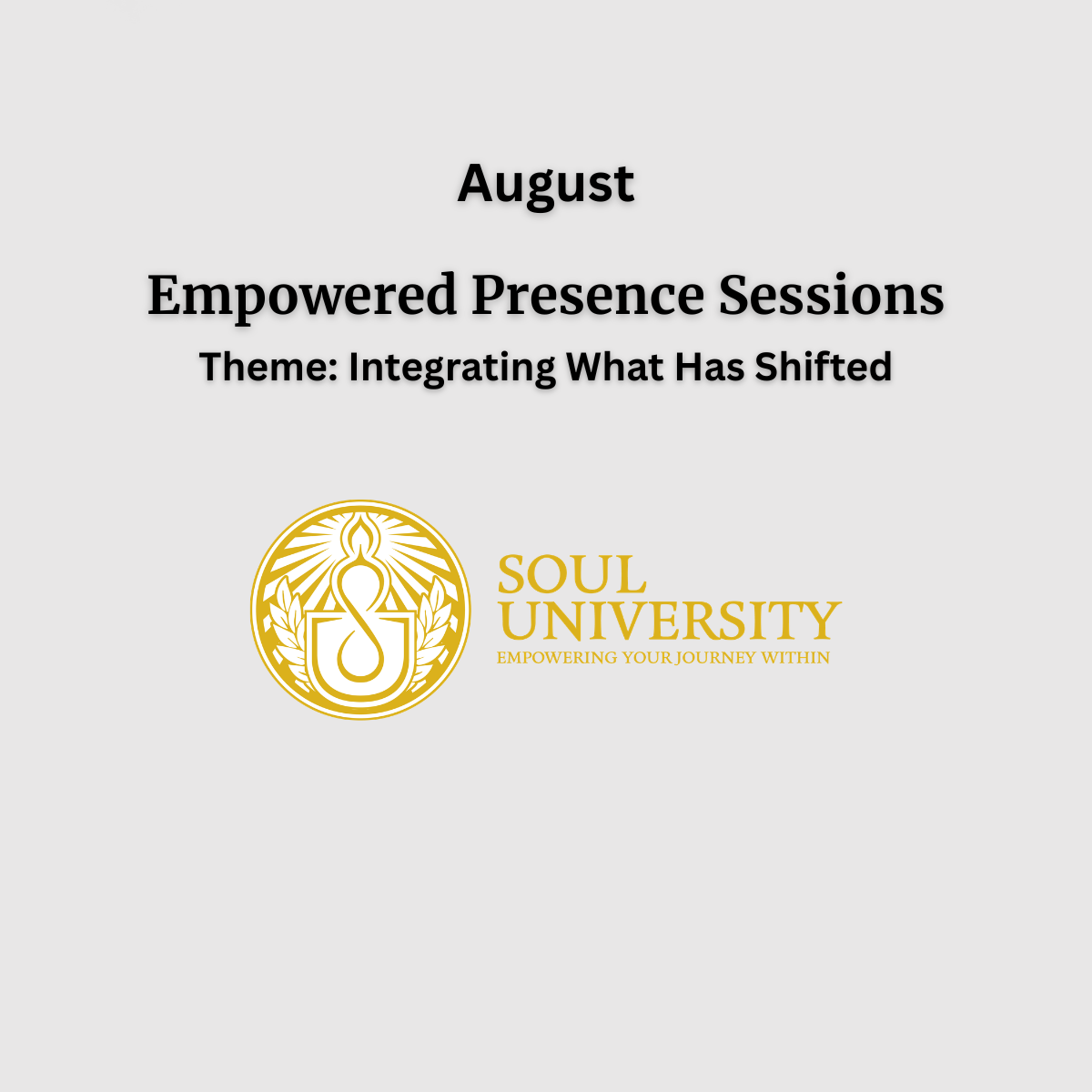 August

Empowered Presence Sessions

Theme: Integrating What Has Shifted

SOUL
UNIVERSITY
EMPOWERING YOUR JOURNEY WITHIN